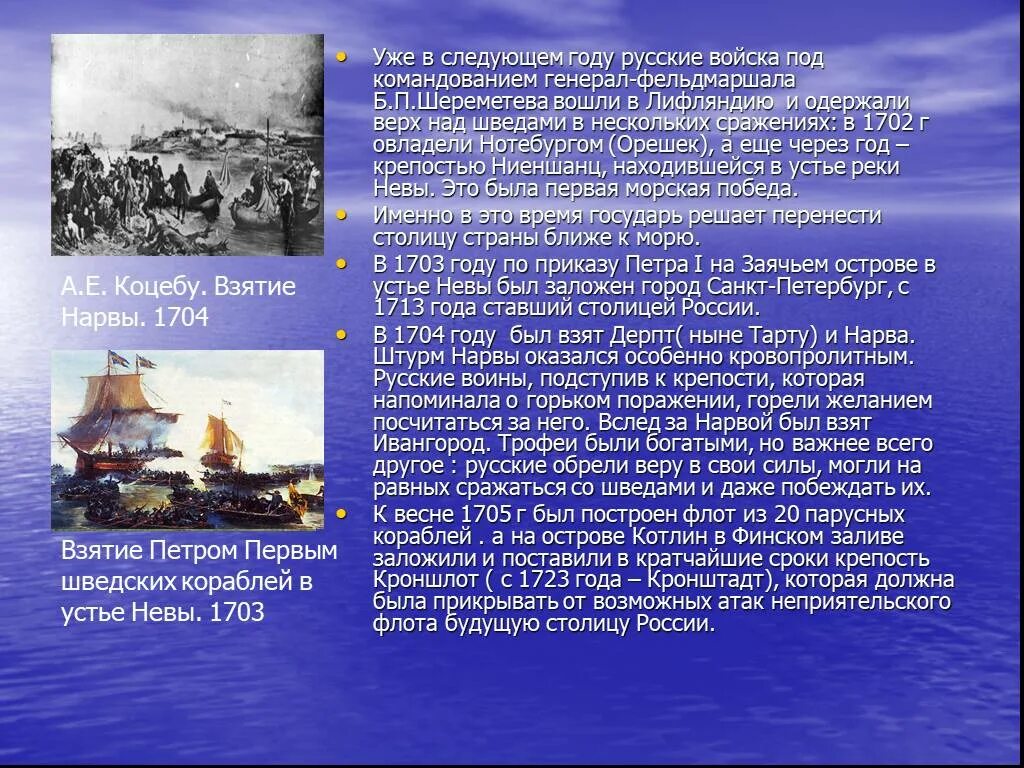 А.Е. Коцебу. Взятие Нарвы. 1704

Взятие Петром Первым шведских кораблей в устье Невы. 1703

• Уже в следующем году русские войска под командованием генерал-фельдмаршала Б.П.Шереметева вошли в Лифляндию и одержали верх над шведами в нескольких сражениях: в 1702 г овладели Нотебургом (Орешек), а еще через год – крепостью Ниеншанц, находившейся в устье реки Невы. Это была первая морская победа.
• Именно в это время государь решает перенести столицу страны ближе к морю.
• В 1703 году по приказу Петра I на Заячьем острове в устье Невы был заложен город Санкт-Петербург, с 1713 года ставший столицей России.
• В 1704 году был взят Дерпт( ныне Тарту) и Нарва. Штурм Нарвы оказался особенно кровопролитным. Русские воины, подступив к крепости, которая напоминала о горьком поражении, горели желанием посчитаться за него. Вслед за Нарвой был взят Ивангород. Трофеи были богатыми, но важнее всего другое : русские обрели веру в свои силы, могли на равных сражаться со шведами и даже побеждать их.
• К весне 1705 г был построен флот из 20 парусных кораблей . а на острове Котлин в Финском заливе заложили и поставили в кратчайшие сроки крепость Кроншлот ( с 1723 года – Кронштадт), которая должна была прикрывать от возможных атак неприятельского флота будущую столицу России.